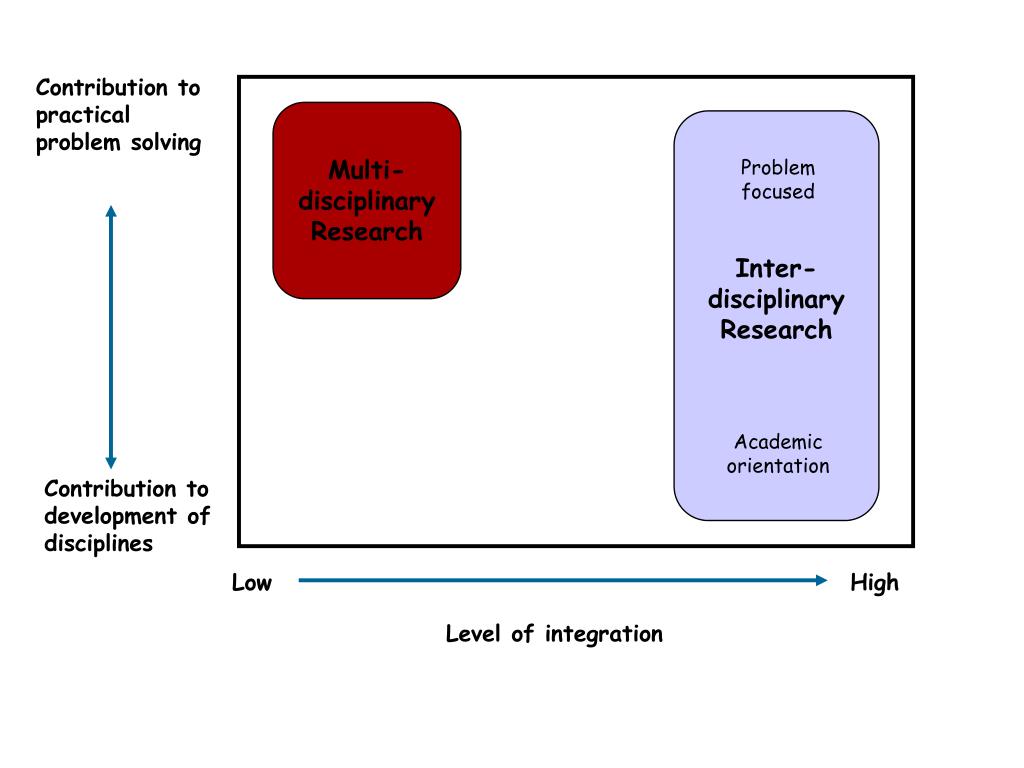 Contribution to practical problem solving

Multi-disciplinary Research

Problem focused

Inter-disciplinary Research

Academic orientation

Contribution to development of disciplines

Low

High

Level of integration